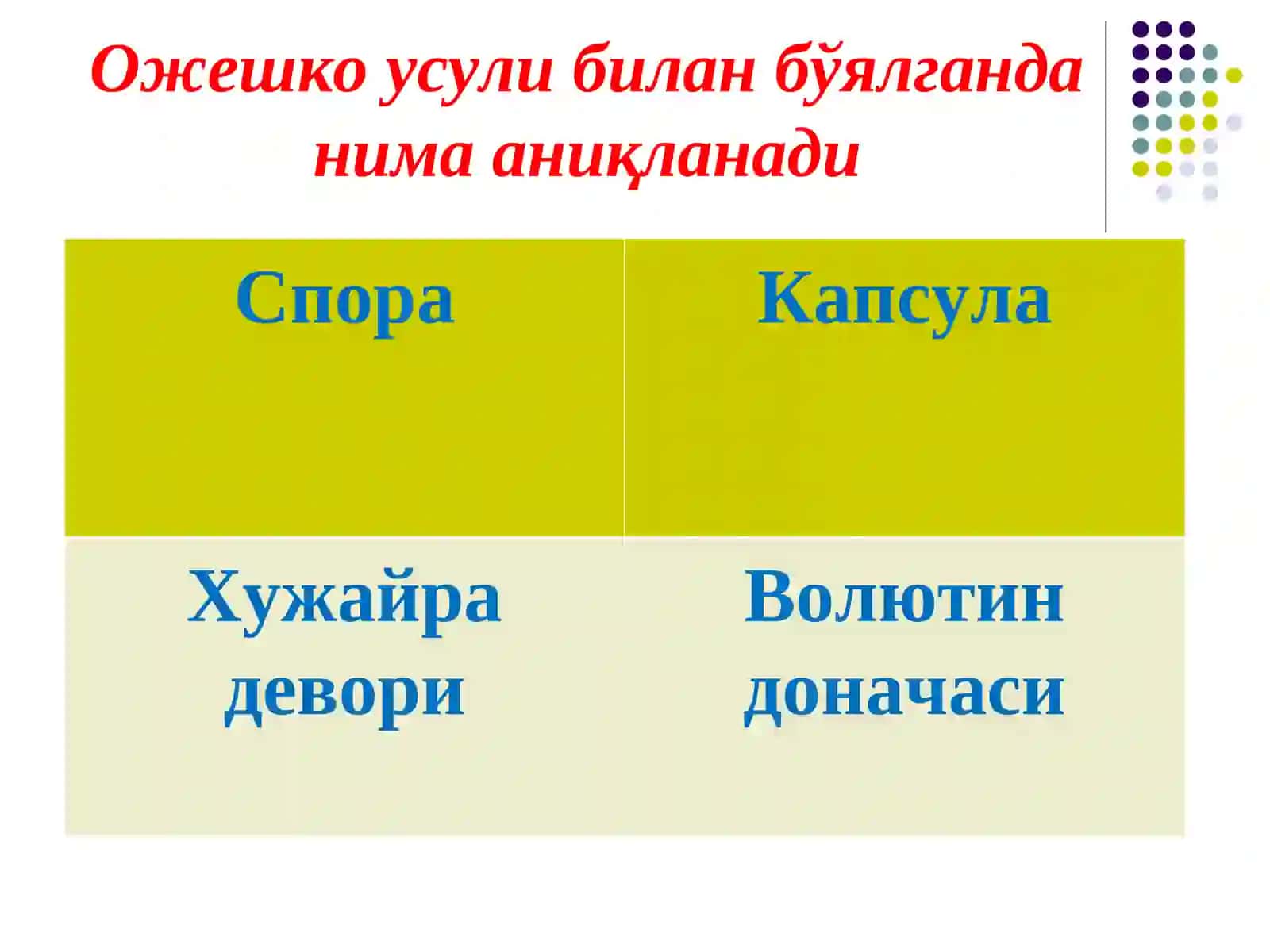 Ожешко усули билан бўялганда нима аниқланади

| Спора | Капсула |
|---|---|
| Хужайра девори | Волютин доначаси |